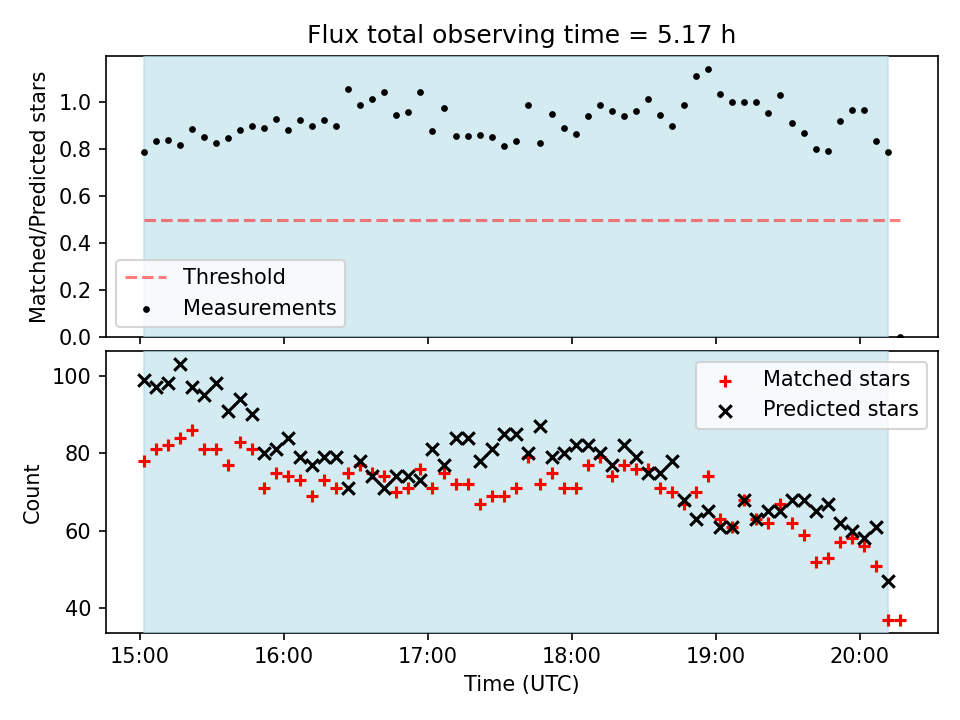 Flux total observing time = 5.17 h

Matched/Predicted stars

1.0
0.8
0.6
0.4
0.2
0.0

Threshold
Measurements

Count

100
80
60
40

Matched stars
Predicted stars

15:00
16:00
17:00
18:00
19:00
20:00

Time (UTC)